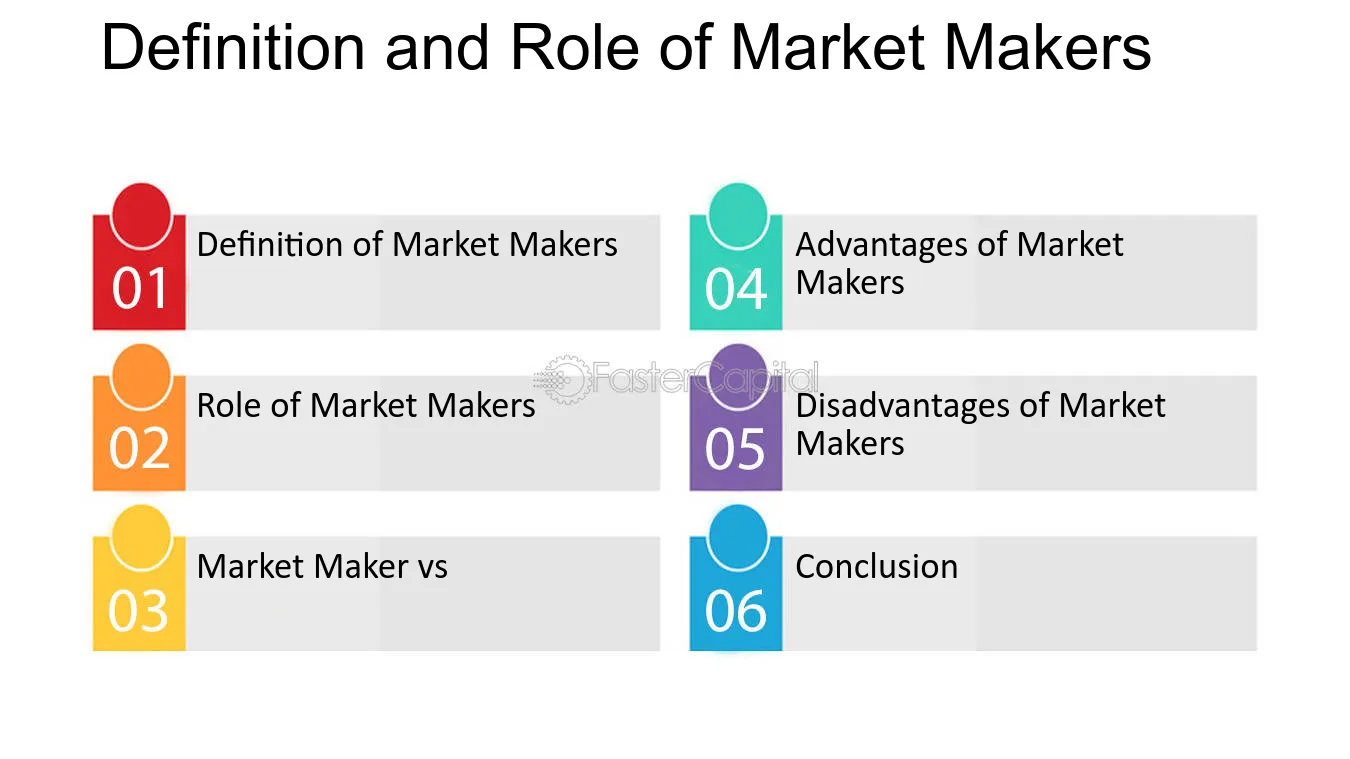 Definition and Role of Market Makers

01
Definition of Market Makers

02
Role of Market Makers

03
Market Maker vs

04
Advantages of Market Makers

05
Disadvantages of Market Makers

06
Conclusion

FasterCapital